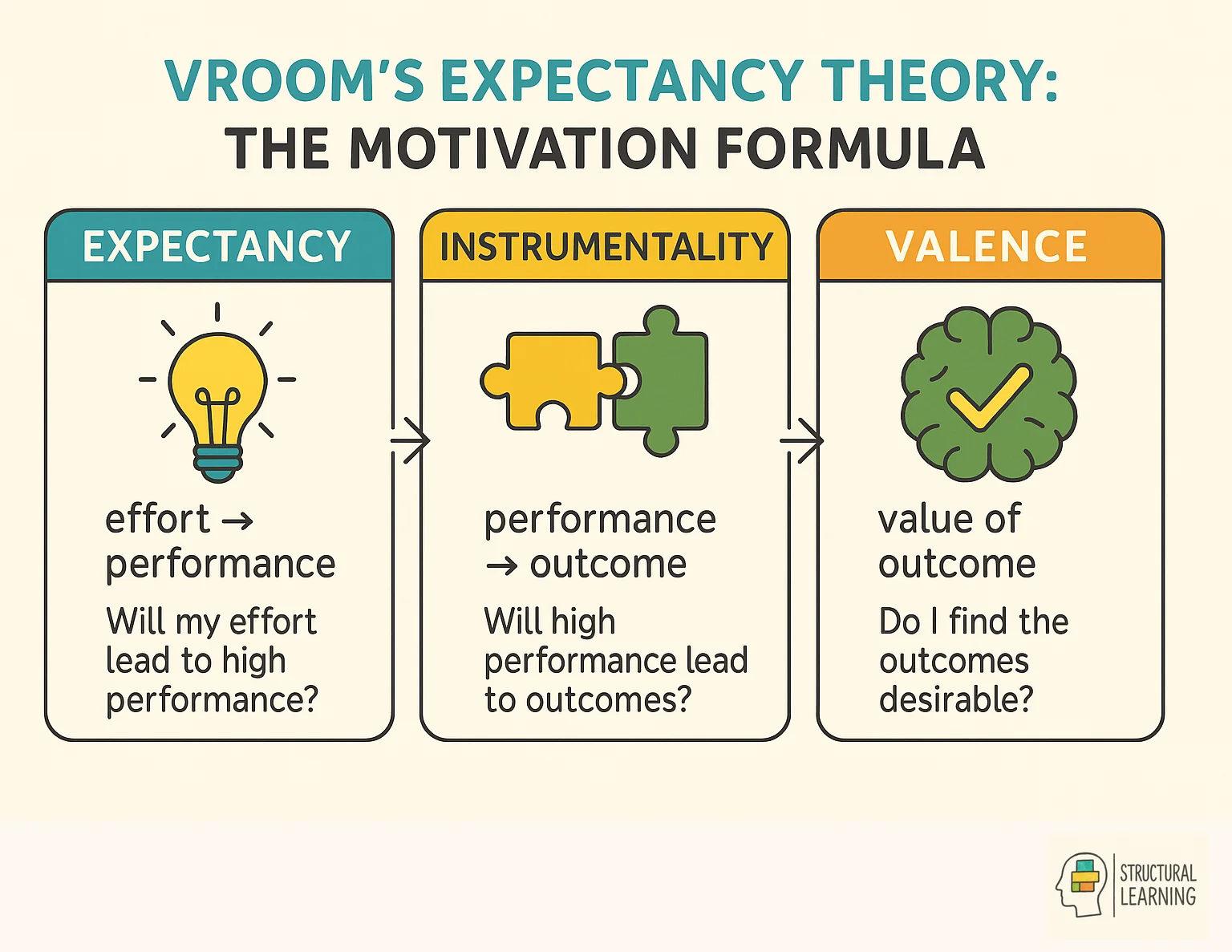 VROOM'S EXPECTANCY THEORY:
THE MOTIVATION FORMULA

EXPECTANCY

effort → performance

Will my effort lead to high performance?

INSTRUMENTALITY

performance → outcome

Will high performance lead to outcomes?

VALENCE

value of outcome

Do I find the outcomes desirable?

STRUCTURAL LEARNING